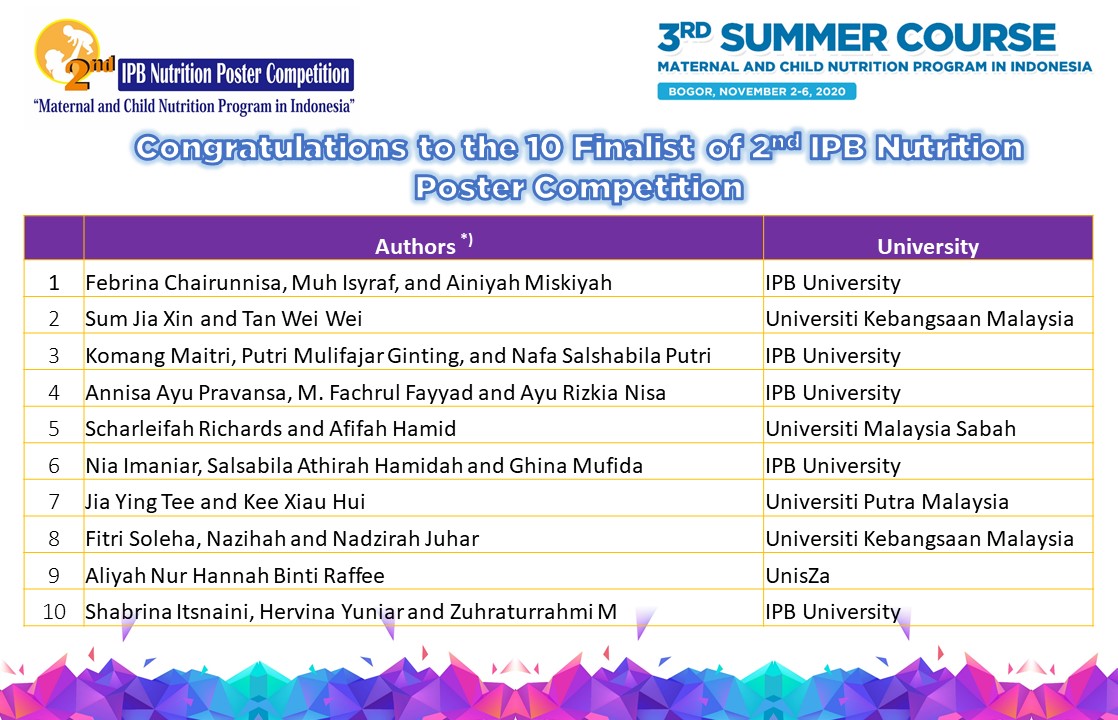 2nd IPB Nutrition Poster Competition
"Maternal and Child Nutrition Program in Indonesia"

3RD SUMMER COURSE
MATERNAL AND CHILD NUTRITION PROGRAM IN INDONESIA
BOGOR, NOVEMBER 2-6, 2020

Congratulations to the 10 Finalist of 2nd IPB Nutrition Poster Competition

| | Authors *) | University |
|---|---|---|
| 1 | Febrina Chairunnisa, Muh Isyraf, and Ainiyah Miskiyah | IPB University |
| 2 | Sum Jia Xin and Tan Wei Wei | Universiti Kebangsaan Malaysia |
| 3 | Komang Maitri, Putri Mulifajar Ginting, and Nafa Salshabila Putri | IPB University |
| 4 | Annisa Ayu Pravansa, M. Fachrul Fayyad and Ayu Rizkia Nisa | IPB University |
| 5 | Scharleifah Richards and Afifah Hamid | Universiti Malaysia Sabah |
| 6 | Nia Imaniar, Salsabila Athirah Hamidah and Ghina Mufida | IPB University |
| 7 | Jia Ying Tee and Kee Xiau Hui | Universiti Putra Malaysia |
| 8 | Fitri Soleha, Nazihah and Nadzirah Juhar | Universiti Kebangsaan Malaysia |
| 9 | Aliyah Nur Hannah Binti Raffee | UnisZa |
| 10 | Shabrina Itsnaini, Hervina Yuniar and Zuhraturrahmi M | IPB University |